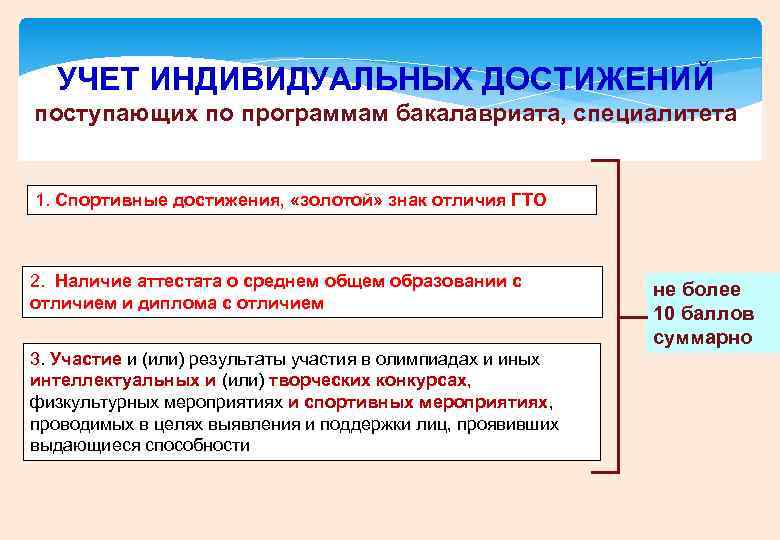 УЧЕТ ИНДИВИДУАЛЬНЫХ ДОСТИЖЕНИЙ
поступающих по программам бакалавриата, специалитета

1. Спортивные достижения, «золотой» знак отличия ГТО

2. Наличие аттестата о среднем общем образовании с отличием и диплома с отличием

3. Участие и (или) результаты участия в олимпиадах и иных интеллектуальных и (или) творческих конкурсах, физкультурных мероприятиях и спортивных мероприятиях, проводимых в целях выявления и поддержки лиц, проявивших выдающиеся способности

не более 10 баллов суммарно